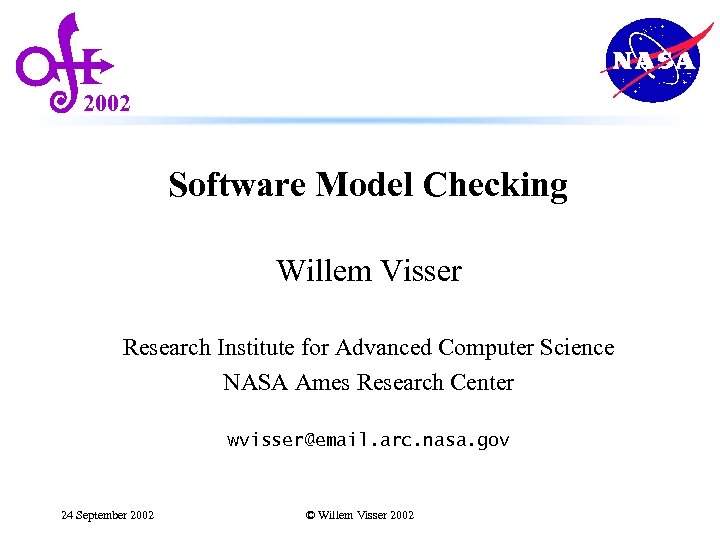 2002

NASA

Software Model Checking

Willem Visser

Research Institute for Advanced Computer Science
NASA Ames Research Center

wvisser@email.arc.nasa.gov

24 September 2002

© Willem Visser 2002